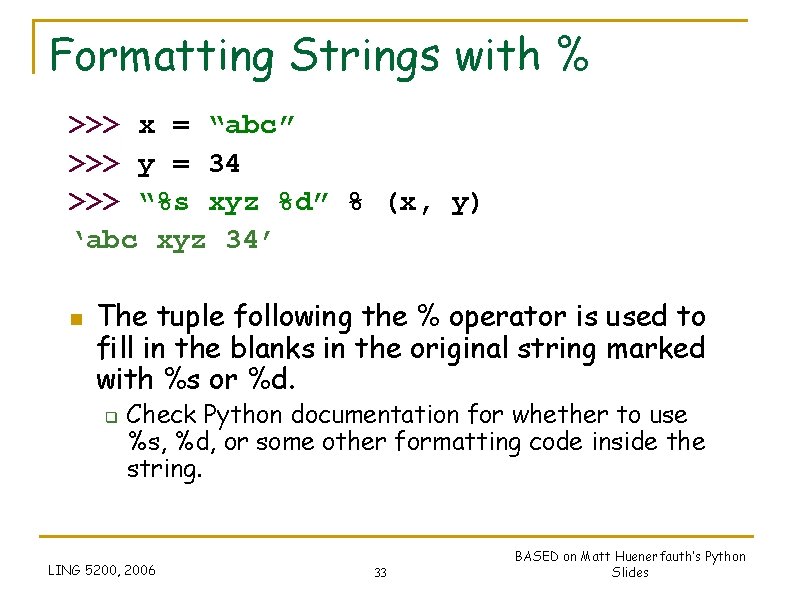 Formatting Strings with %

>>> x = “abc”
>>> y = 34
>>> “%s xyz %d” % (x, y)
‘abc xyz 34’

The tuple following the % operator is used to fill in the blanks in the original string marked with %s or %d.

Check Python documentation for whether to use %s, %d, or some other formatting code inside the string.

LING 5200, 2006

33

BASED on Matt Huenerfauth's Python Slides